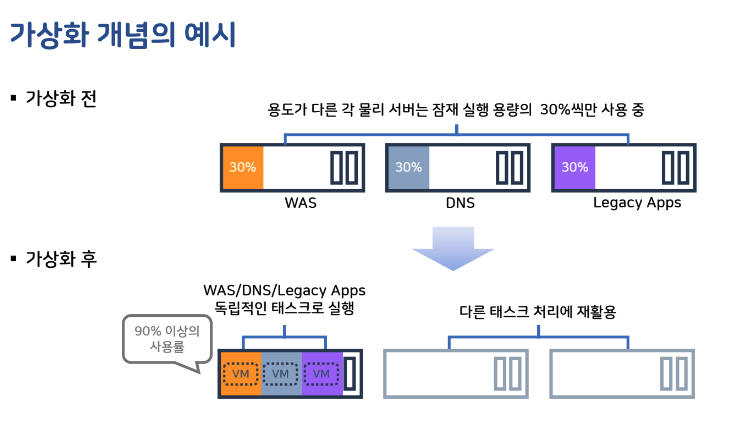 가상화 개념의 예시

▪ 가상화 전

용도가 다른 각 물리 서버는 잠재 실행 용량의 30%씩만 사용 중

30%

WAS

30%

DNS

30%

Legacy Apps

▪ 가상화 후

WAS/DNS/Legacy Apps 독립적인 태스크로 실행

90% 이상의 사용률

VM VM VM

다른 태스크 처리에 재활용